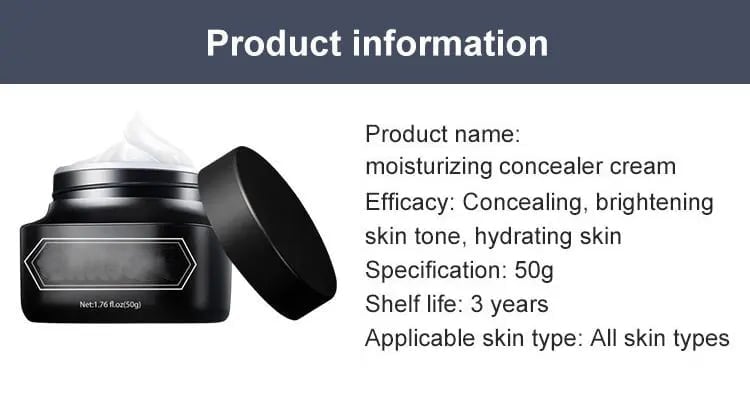 Product information

Net:1.76 fl.oz(50g)

Product name:
moisturizing concealer cream
Efficacy: Concealing, brightening skin tone, hydrating skin
Specification: 50g
Shelf life: 3 years
Applicable skin type: All skin types